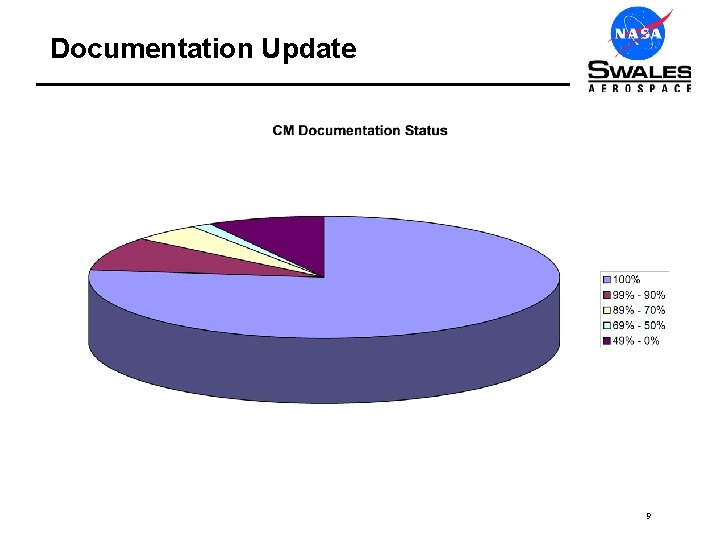 Documentation Update

NASA

SWALES
AEROSPACE

CM Documentation Status

100%
99% - 90%
89% - 70%
69% - 50%
49% - 0%

9